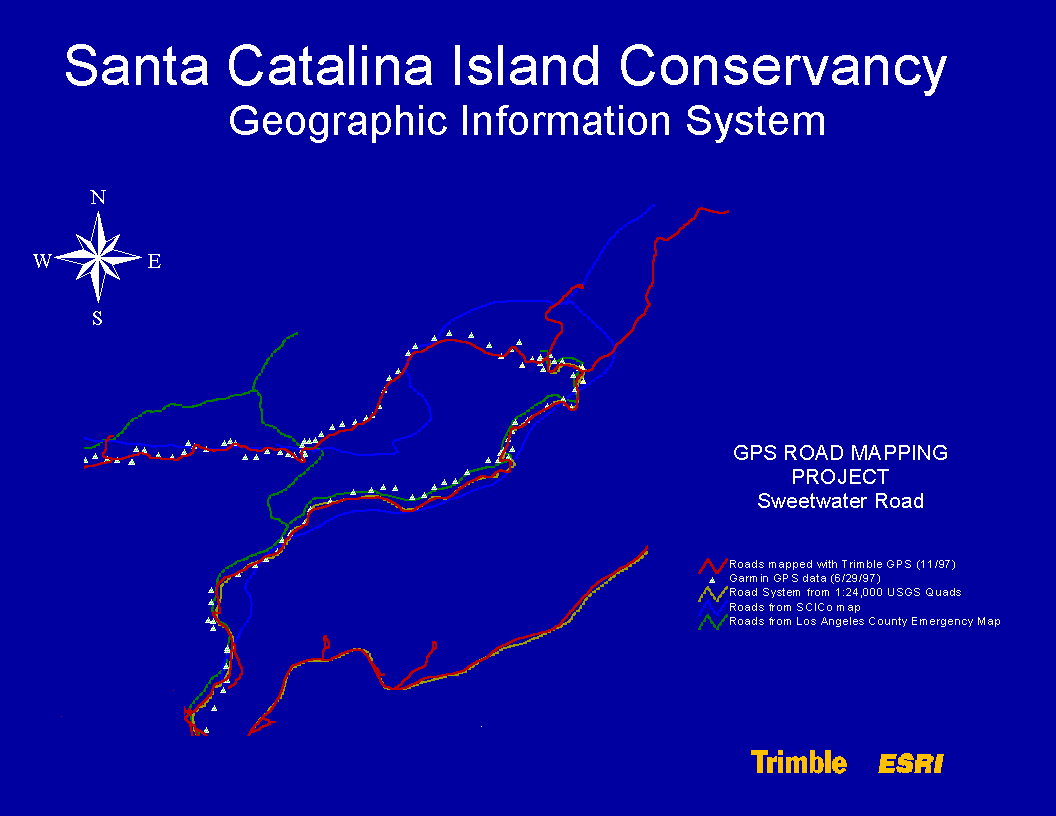 Santa Catalina Island Conservancy
Geographic Information System

N
W
E
S

GPS ROAD MAPPING PROJECT
Sweetwater Road

Roads mapped with Trimble GPS (11/97)
Garmin GPS data (6/29/97)
Road System from 1:24,000 USGS Quads
Roads from SCICo map
Roads from Los Angeles County Emergency Map

Trimble
ESRI